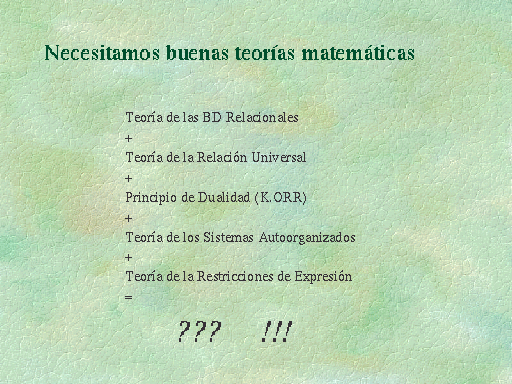 Necesitamos buenas teorías matemáticas

Teoría de las BD Relacionales

+

Teoría de la Relación Universal

+

Principio de Dualidad (K.ORR)

+

Teoría de los Sistemas Autoorganizados

+

Teoría de la Restricciones de Expresión

=

??? !!!